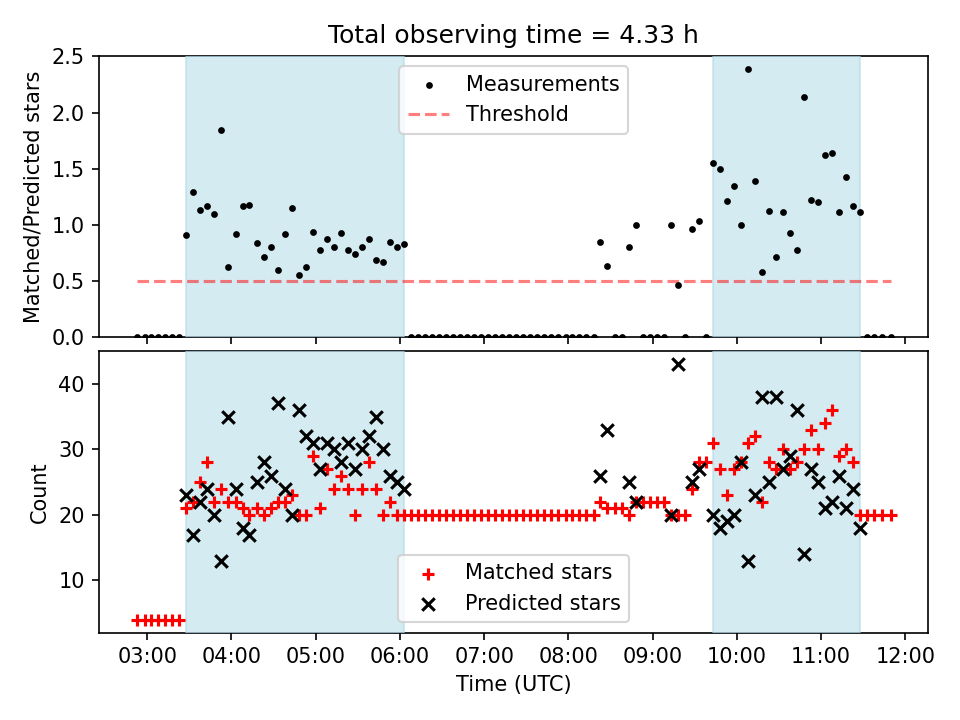 Total observing time = 4.33 h

Matched/Predicted stars

2.5
2.0
1.5
1.0
0.5
0.0

Measurements
Threshold

Count

40
30
20
10

Matched stars
Predicted stars

03:00 04:00 05:00 06:00 07:00 08:00 09:00 10:00 11:00 12:00

Time (UTC)